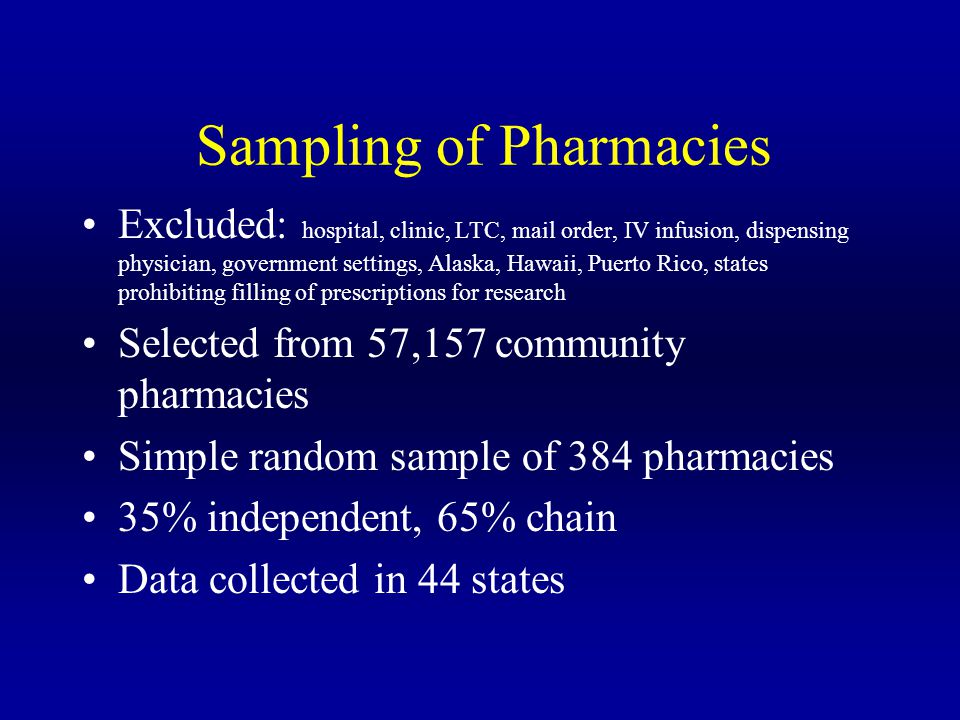 Sampling of Pharmacies

• Excluded: hospital, clinic, LTC, mail order, IV infusion, dispensing physician, government settings, Alaska, Hawaii, Puerto Rico, states prohibiting filling of prescriptions for research

• Selected from 57,157 community pharmacies

• Simple random sample of 384 pharmacies

• 35% independent, 65% chain

• Data collected in 44 states